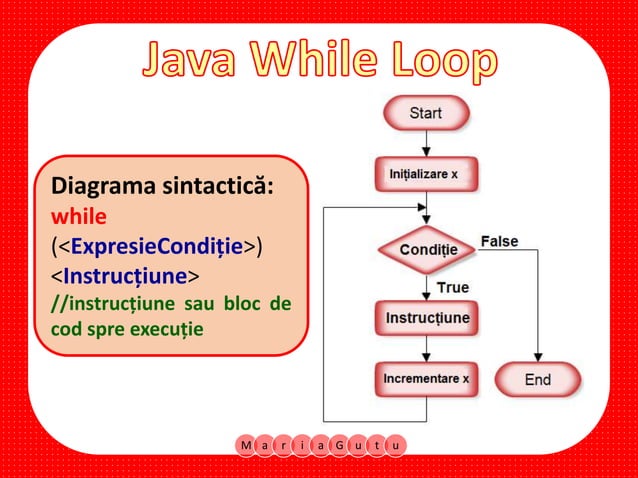 Java While Loop

Diagrama sintactică:
while
(<ExpresieCondiție>)
<Instrucțiune>
//instrucțiune sau bloc de cod spre execuție

Start
Inițializare x
Condiție
False
True
Instrucțiune
Incrementare x
End

M a r i a G u t u